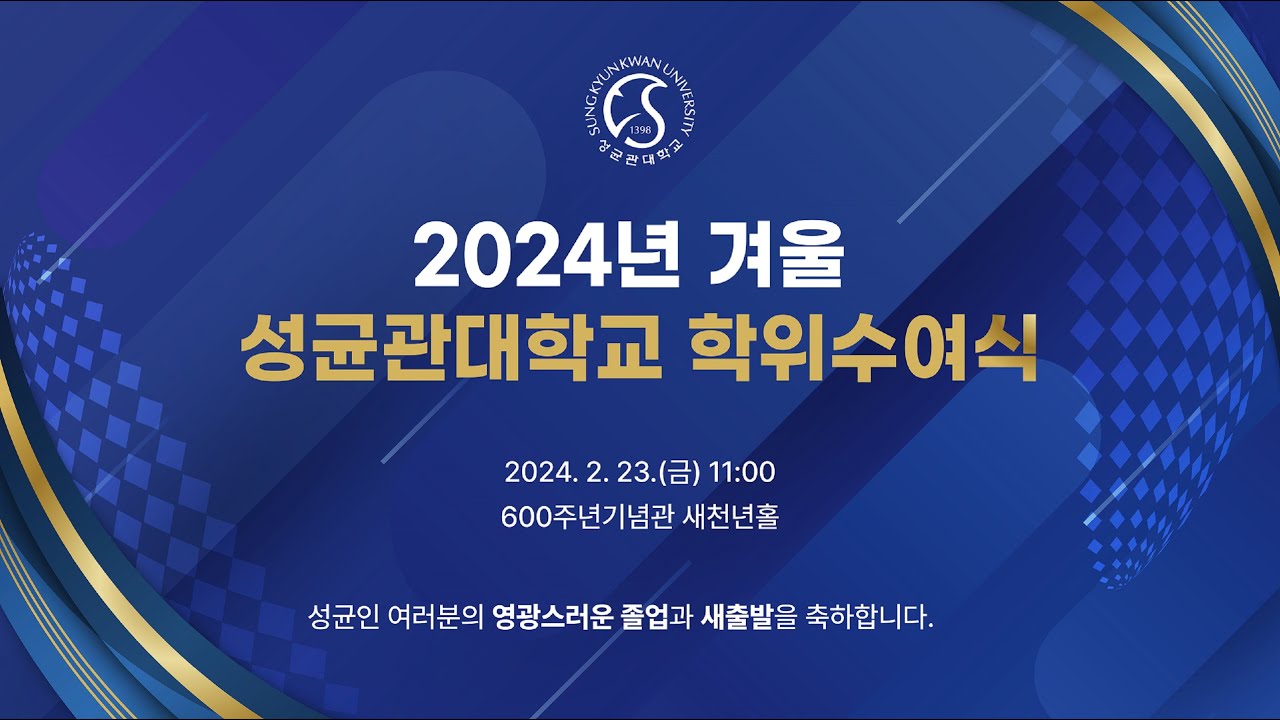 SUNG KYUN KWAN UNIVERSITY
1398
성균관대학교

2024년 겨울
성균관대학교 학위수여식

2024. 2. 23.(금) 11:00
600주년기념관 새천년홀

성균인 여러분의 영광스러운 졸업과 새출발을 축하합니다.